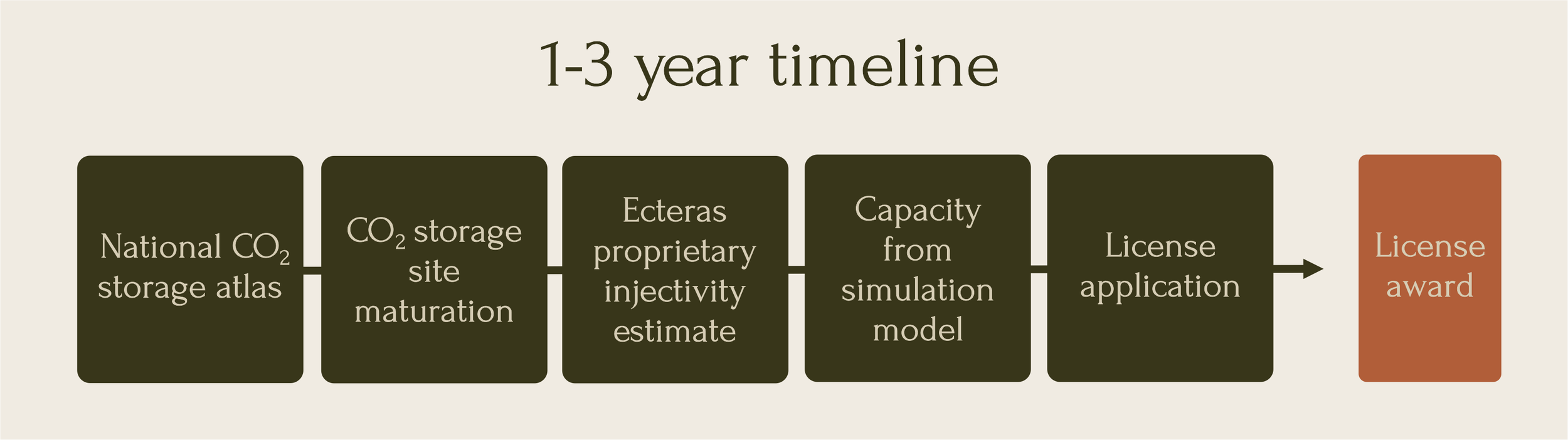 1-3 year timeline

National $CO_2$ storage atlas

$CO_2$ storage site maturation

Ecteras proprietary injectivity estimate

Capacity from simulation model

License application

License award